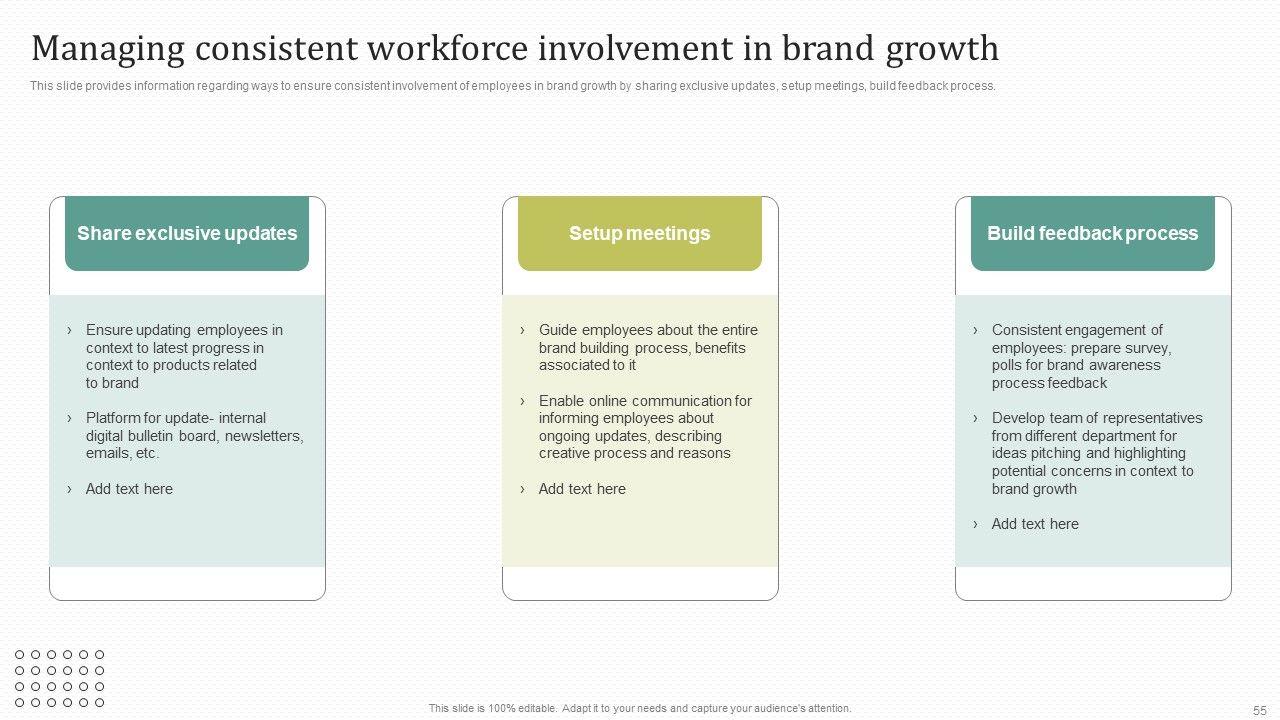 Managing consistent workforce involvement in brand growth

This slide provides information regarding ways to ensure consistent involvement of employees in brand growth by sharing exclusive updates, setup meetings, build feedback process.

Share exclusive updates

› Ensure updating employees in context to latest progress in context to products related to brand

› Platform for update- internal digital bulletin board, newsletters, emails, etc.

› Add text here

Setup meetings

› Guide employees about the entire brand building process, benefits associated to it

› Enable online communication for informing employees about ongoing updates, describing creative process and reasons

› Add text here

Build feedback process

› Consistent engagement of employees: prepare survey, polls for brand awareness process feedback

› Develop team of representatives from different department for ideas pitching and highlighting potential concerns in context to brand growth

› Add text here

This slide is 100% editable. Adapt it to your needs and capture your audience's attention.

55